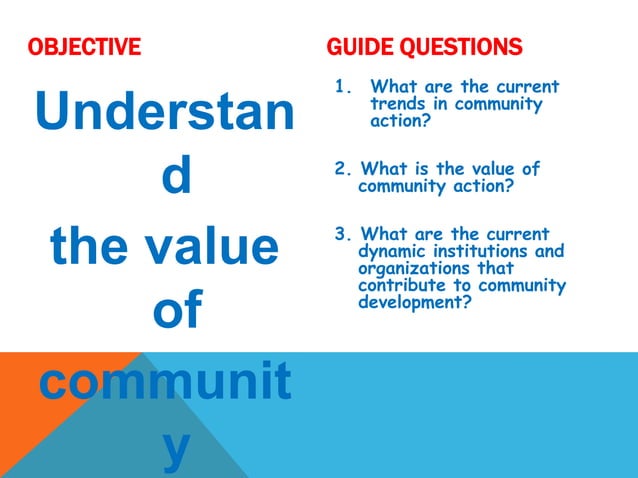 OBJECTIVE

Understand the value of community

GUIDE QUESTIONS

1. What are the current trends in community action?

2. What is the value of community action?

3. What are the current dynamic institutions and organizations that contribute to community development?